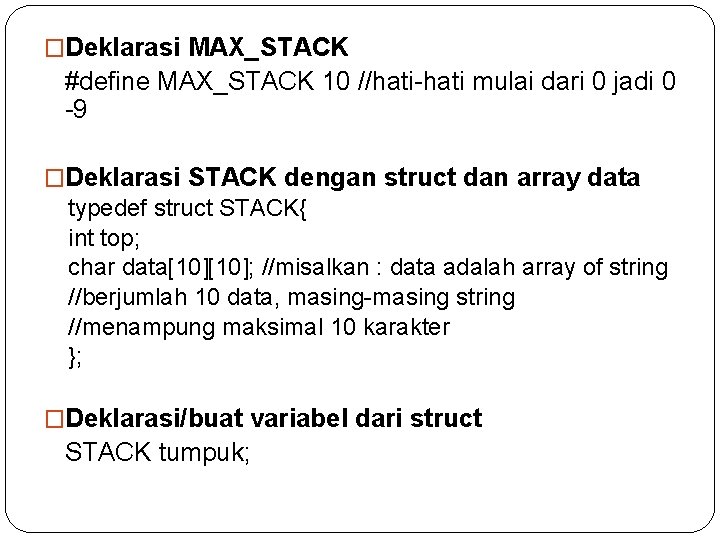 □Deklarasi MAX_STACK
#define MAX_STACK 10 //hati-hati mulai dari 0 jadi 0 -9

□Deklarasi STACK dengan struct dan array data
typedef struct STACK{
int top;
char data[10][10]; //misalkan : data adalah array of string
//berjumlah 10 data, masing-masing string
//menampung maksimal 10 karakter
};

□Deklarasi/buat variabel dari struct
STACK tumpuk;